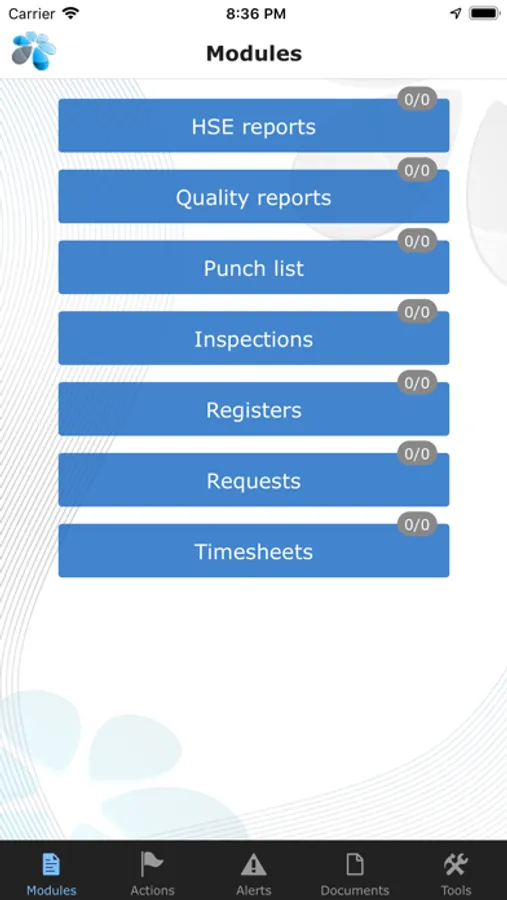 Carrier 8:36 PM

Modules

0/0
HSE reports

0/0
Quality reports

0/0
Punch list

0/0
Inspections

0/0
Registers

0/0
Requests

0/0
Timesheets

Modules Actions Alerts Documents Tools